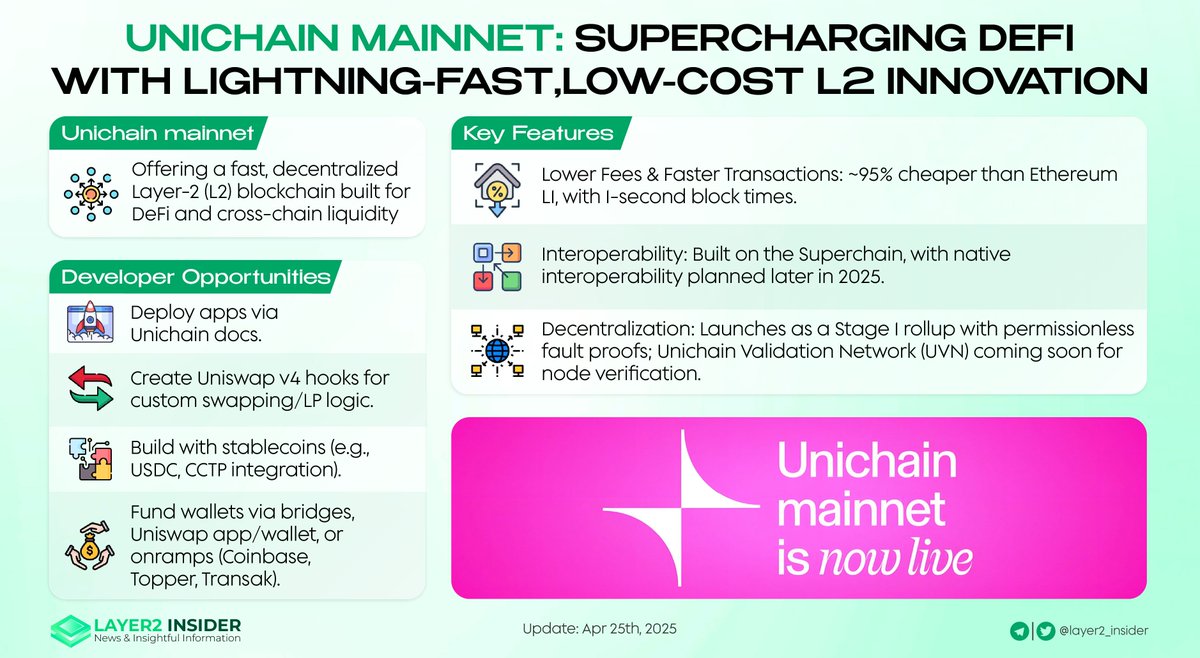 UNICHAIN MAINNET: SUPERCHARGING DEFI WITH LIGHTNING-FAST,LOW-COST L2 INNOVATION

Unichain mainnet

Offering a fast, decentralized Layer-2 (L2) blockchain built for DeFi and cross-chain liquidity

Developer Opportunities

Deploy apps via Unichain docs.

Create Uniswap v4 hooks for custom swapping/LP logic.

Build with stablecoins (e.g., USDC, CCTP integration).

Fund wallets via bridges, Uniswap app/wallet, or onramps (Coinbase, Topper, Transak).

Key Features

Lower Fees & Faster Transactions: ~95% cheaper than Ethereum LI, with I-second block times.

Interoperability: Built on the Superchain, with native interoperability planned later in 2025.

Decentralization: Launches as a Stage I rollup with permissionless fault proofs; Unichain Validation Network (UVN) coming soon for node verification.

Unichain mainnet is now live

LAYER2 INSIDER
News & Insightful Information

Update: Apr 25th, 2025

@layer2_insider